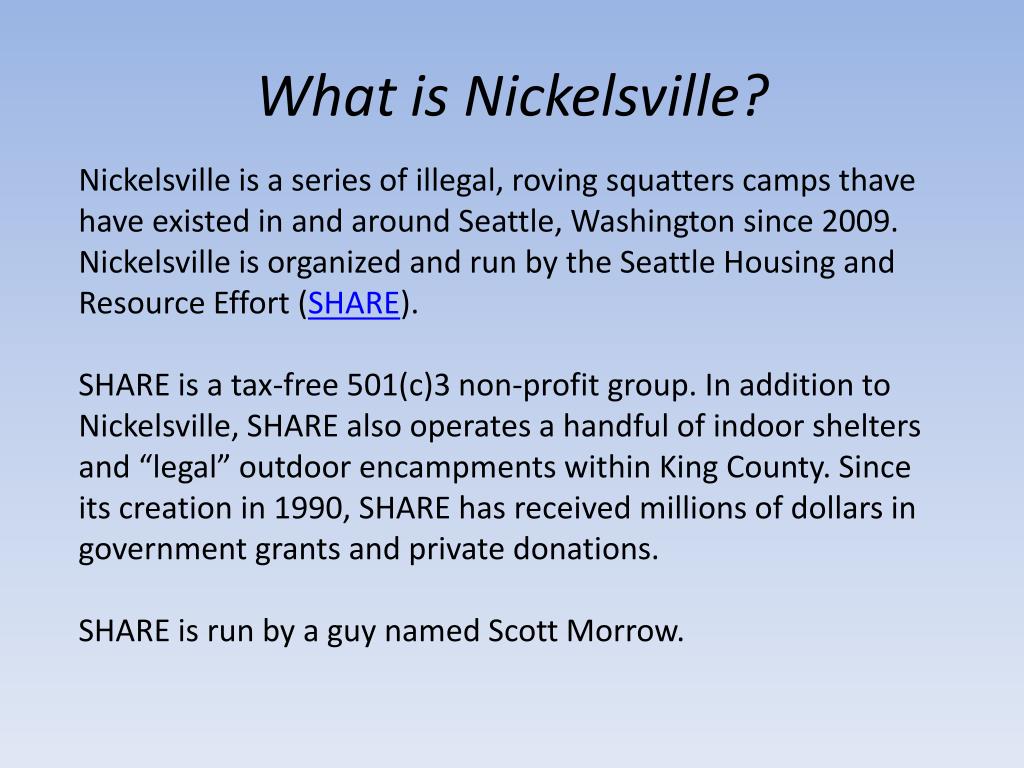 What is Nickelsville?

Nickelsville is a series of illegal, roving squatters camps thave have existed in and around Seattle, Washington since 2009. Nickelsville is organized and run by the Seattle Housing and Resource Effort (SHARE).

SHARE is a tax-free 501(c)3 non-profit group. In addition to Nickelsville, SHARE also operates a handful of indoor shelters and “legal” outdoor encampments within King County. Since its creation in 1990, SHARE has received millions of dollars in government grants and private donations.

SHARE is run by a guy named Scott Morrow.